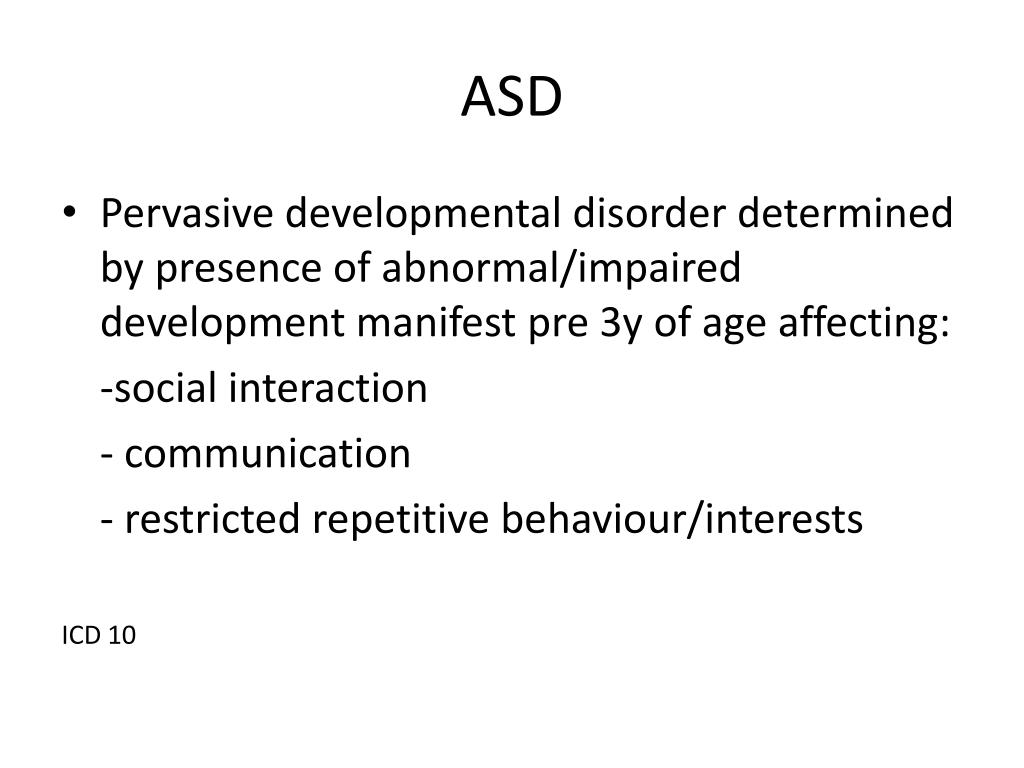 ASD

• Pervasive developmental disorder determined by presence of abnormal/impaired development manifest pre 3y of age affecting:

-social interaction

- communication

- restricted repetitive behaviour/interests

ICD 10